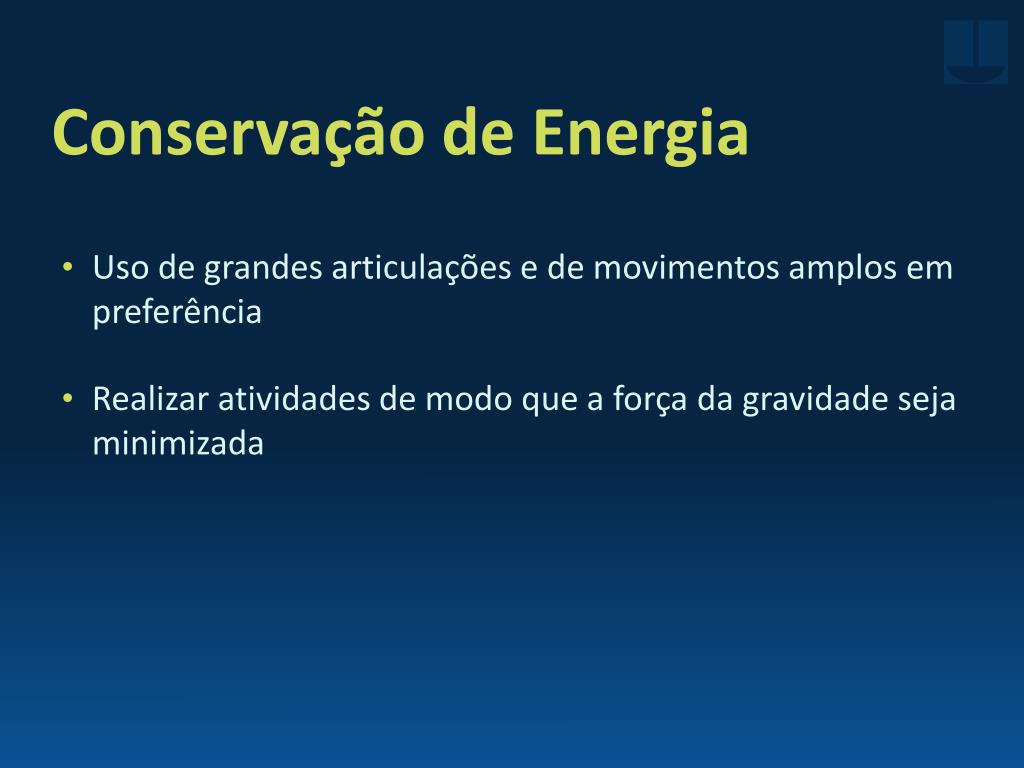 Conservação de Energia

• Uso de grandes articulações e de movimentos amplos em preferência

• Realizar atividades de modo que a força da gravidade seja minimizada